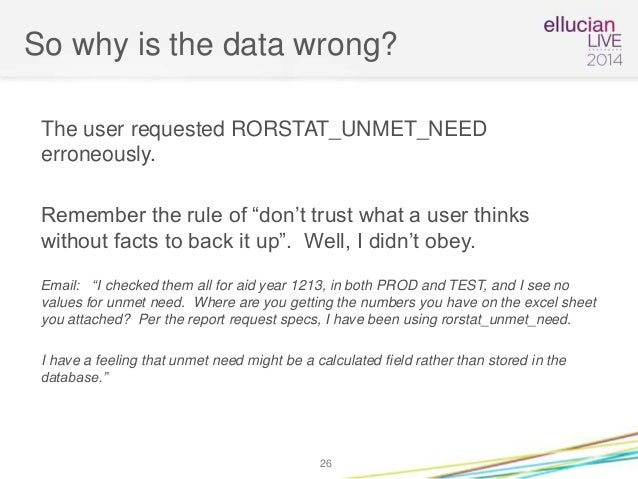 So why is the data wrong?

ellucian
LIVE
2014

The user requested RORSTAT_UNMET_NEED erroneously.

Remember the rule of “don’t trust what a user thinks without facts to back it up”. Well, I didn’t obey.

Email: “I checked them all for aid year 1213, in both PROD and TEST, and I see no values for unmet need. Where are you getting the numbers you have on the excel sheet you attached? Per the report request specs, I have been using rorstat_unmet_need.

I have a feeling that unmet need might be a calculated field rather than stored in the database.”

26